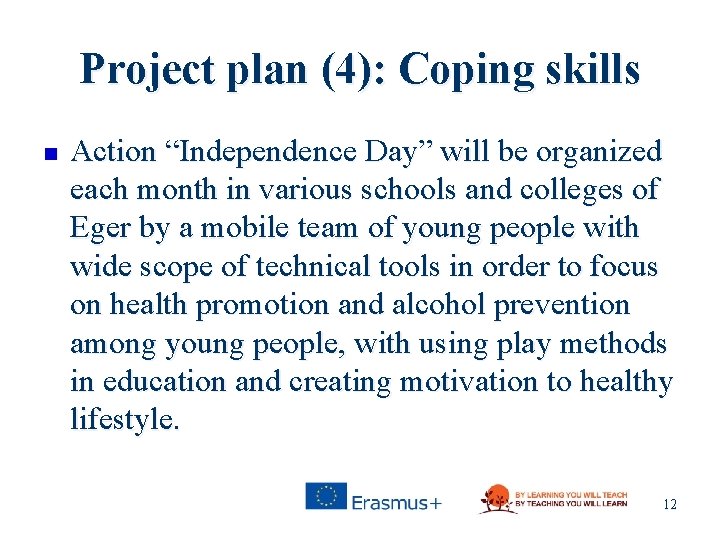 Project plan (4): Coping skills

Action “Independence Day” will be organized each month in various schools and colleges of Eger by a mobile team of young people with wide scope of technical tools in order to focus on health promotion and alcohol prevention among young people, with using play methods in education and creating motivation to healthy lifestyle.

Erasmus+

BY LEARNING YOU WILL TEACH
BY TEACHING YOU WILL LEARN

12